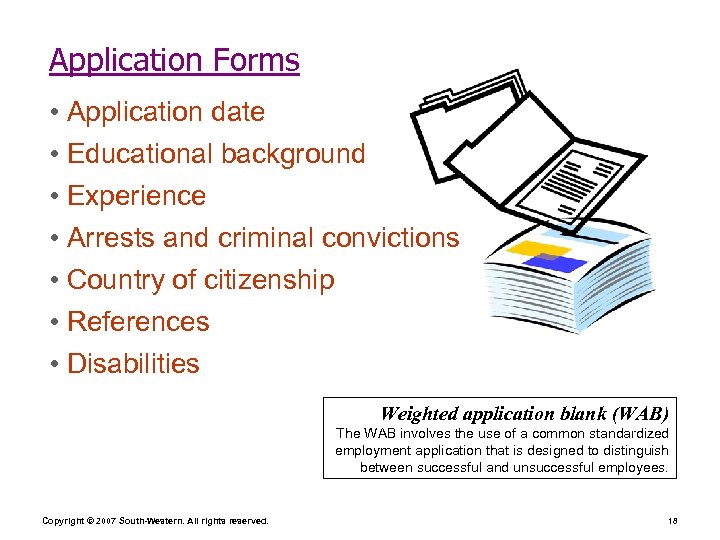 Application Forms

• Application date
• Educational background
• Experience
• Arrests and criminal convictions
• Country of citizenship
• References
• Disabilities

Weighted application blank (WAB)
The WAB involves the use of a common standardized employment application that is designed to distinguish between successful and unsuccessful employees.

Copyright © 2007 South-Western. All rights reserved.

18